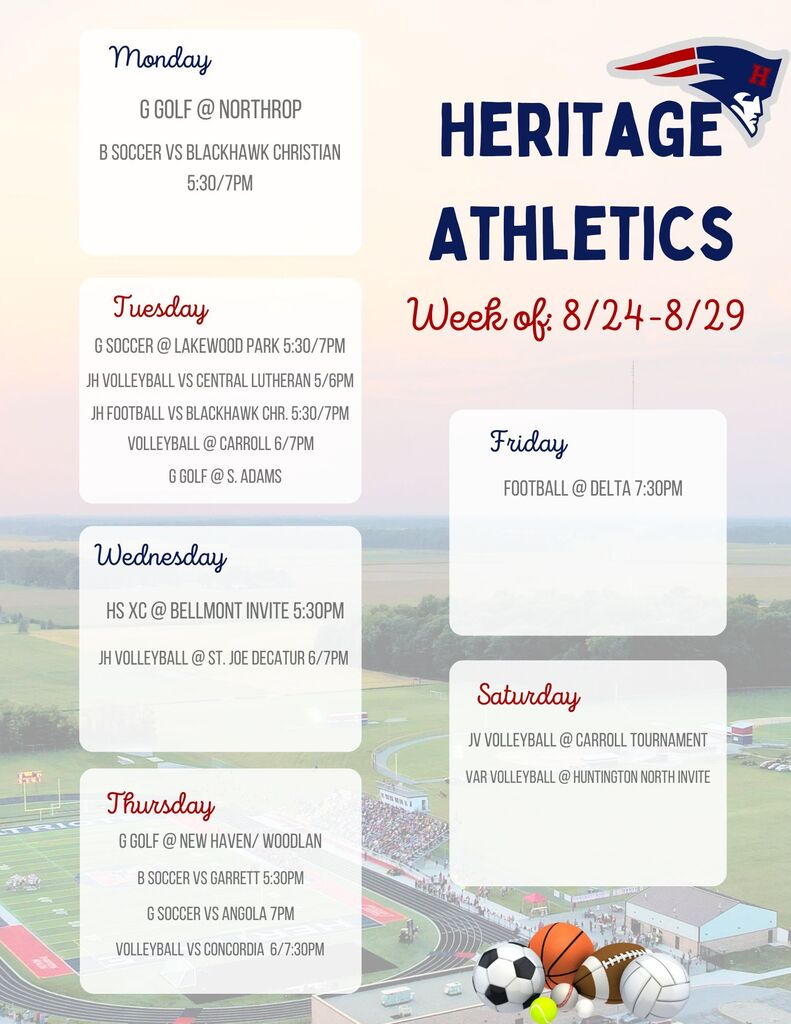 HERITAGE ATHLETICS

Week of: 8/24-8/29

Monday

G GOLF @ NORTHROP

B SOCCER VS BLACKHAWK CHRISTIAN 5:30/7PM

Tuesday

G SOCCER @ LAKEWOOD PARK 5:30/7PM

JH VOLLEYBALL VS CENTRAL LUTHERAN 5/6PM

JH FOOTBALL VS BLACKHAWK CHR. 5:30/7PM

VOLLEYBALL @ CARROLL 6/7PM

G GOLF @ S. ADAMS

Wednesday

HS XC @ BELLMONT INVITE 5:30PM

JH VOLLEYBALL @ ST. JOE DECATUR 6/7PM

Thursday

G GOLF @ NEW HAVEN/ WOODLAN

B SOCCER VS GARRETT 5:30PM

G SOCCER VS ANGOLA 7PM

VOLLEYBALL VS CONCORDIA 6/7:30PM

Friday

FOOTBALL @ DELTA 7:30PM

Saturday

JV VOLLEYBALL @ CARROLL TOURNAMENT

VAR VOLLEYBALL @ HUNTINGTON NORTH INVITE